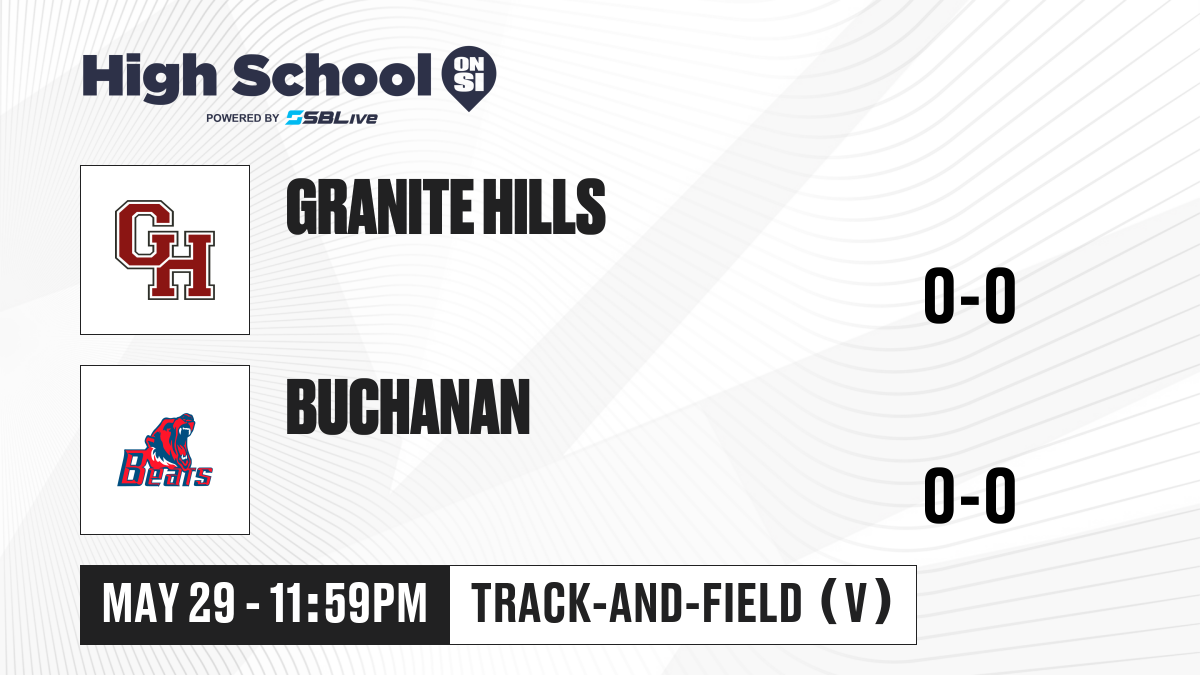 High School ON SI
POWERED BY SBLive

GH

GRANITE HILLS

0-0

Bears

BUCHANAN

0-0

MAY 29 - 11:59PM

TRACK-AND-FIELD (V)